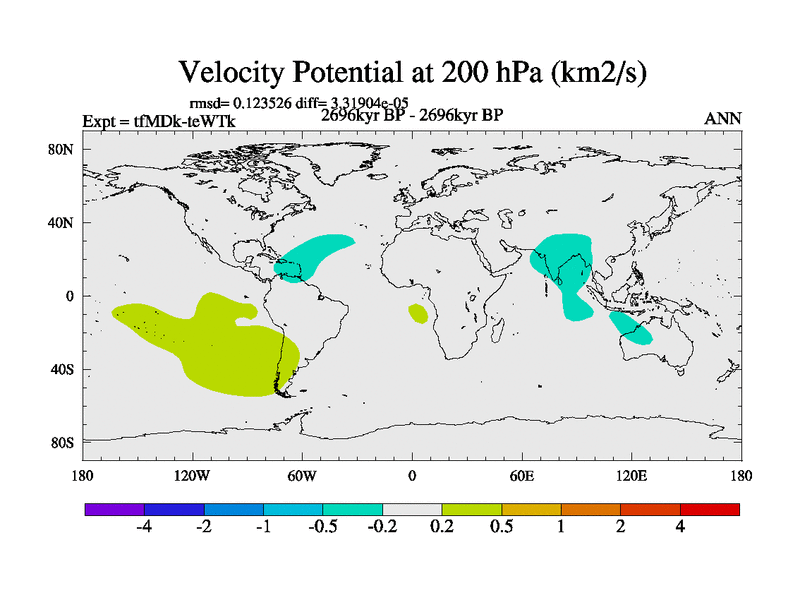 Velocity Potential at 200 hPa (km2/s)

rmsd= 0.123526 diff= 3.31904e-05

Expt = tfMDk-teWTk

2696kyr BP - 2696kyr BP

ANN

80N

40N

0

40S

80S

180

120W

60W

0

60E

120E

180

-4

-2

-1

-0.5

-0.2

0.2

0.5

1

2

4